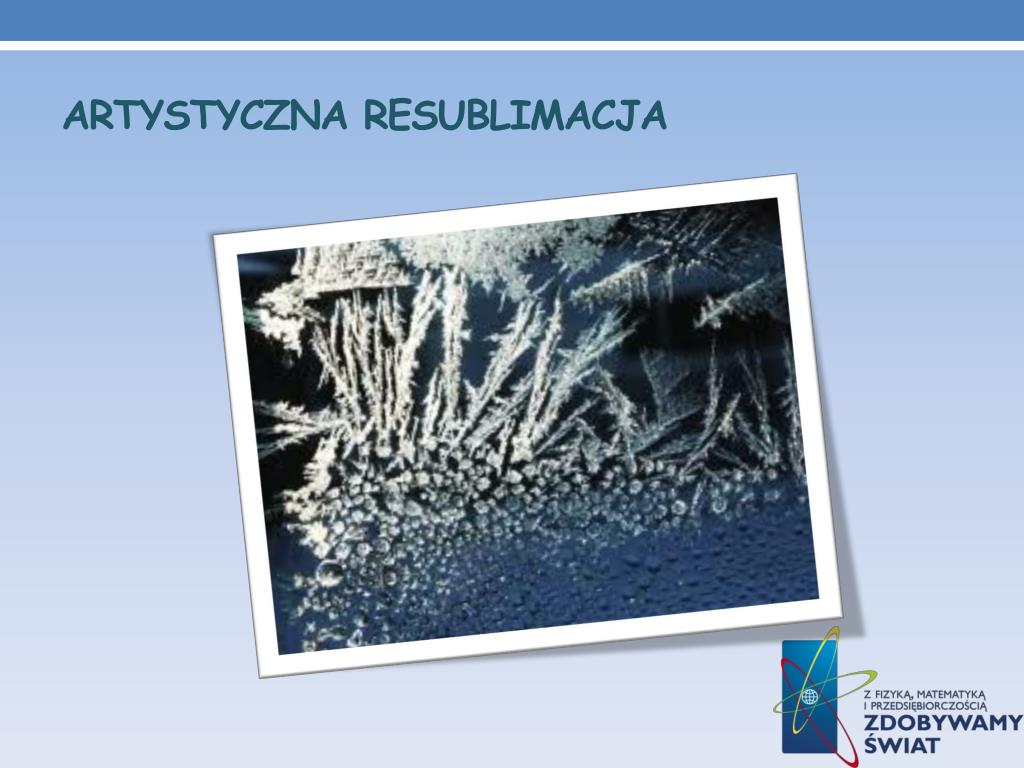 ARTYSTYCZNA RESUBLIMACJA

Z FIZYKĄ, MATEMATYKĄ I PRZEDSIĘBIORCZOŚCIĄ
ZDOBYWAMY ŚWIAT